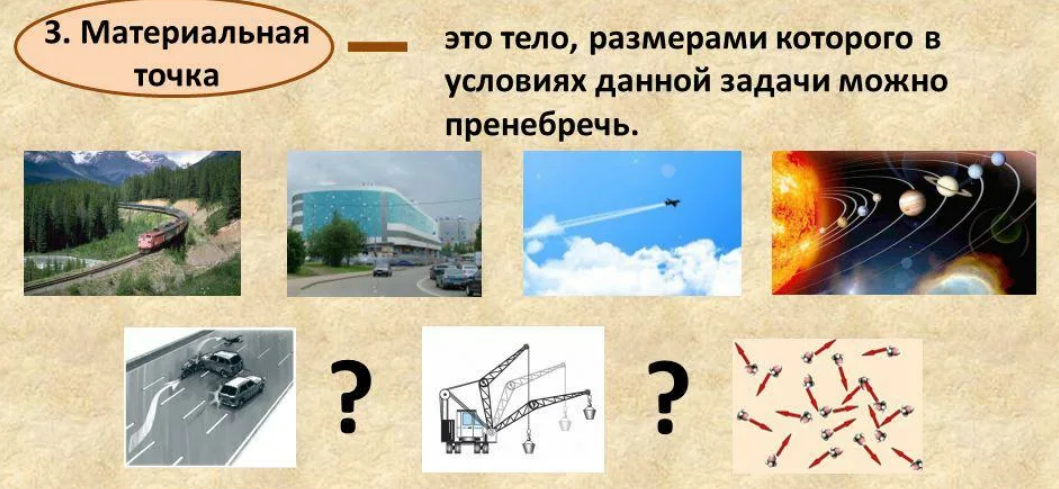 3. Материальная точка

—

это тело, размерами которого в условиях данной задачи можно пренебречь.

?

?